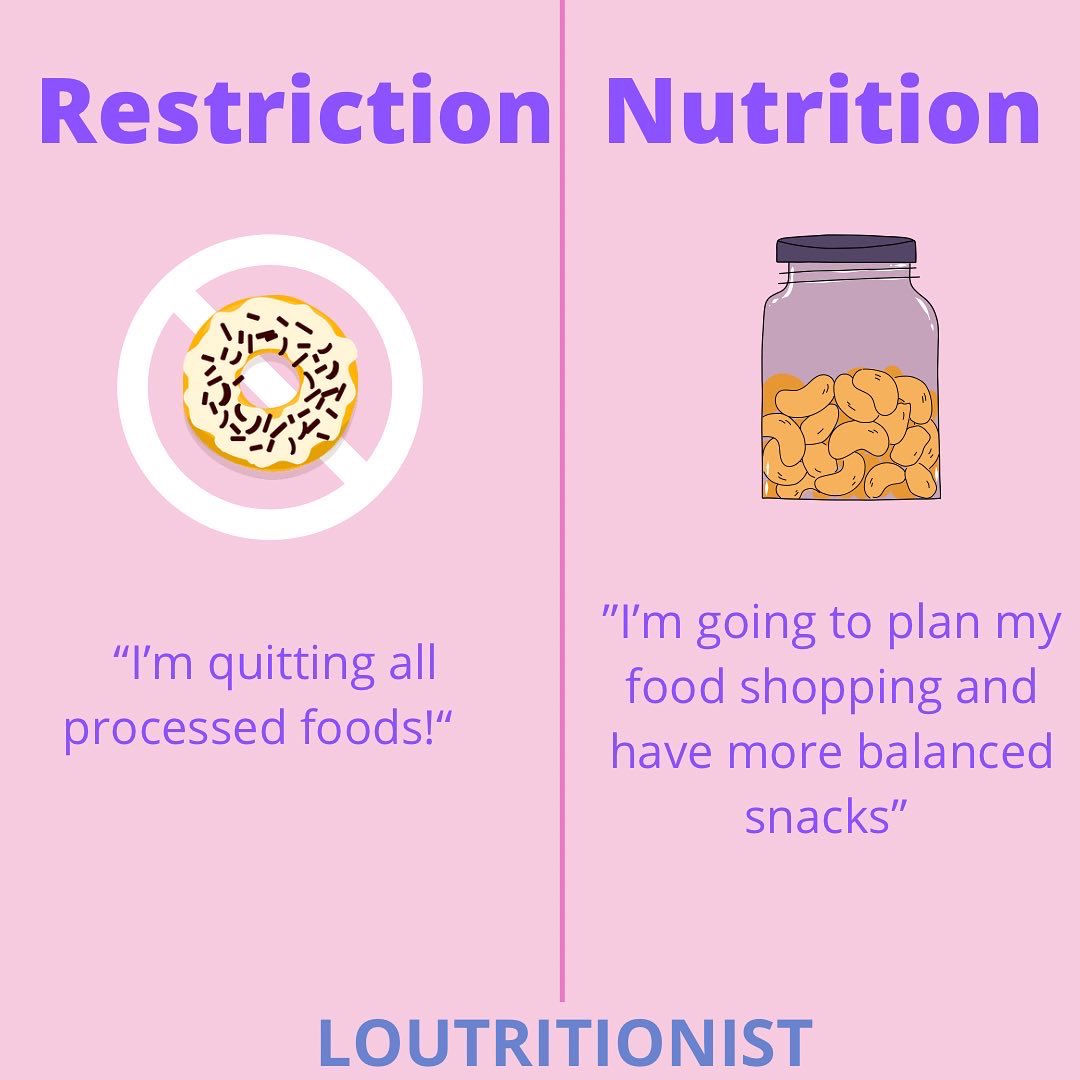 Restriction

“I’m quitting all processed foods!“

Nutrition

”I’m going to plan my food shopping and have more balanced snacks”

LOUTRITIONIST